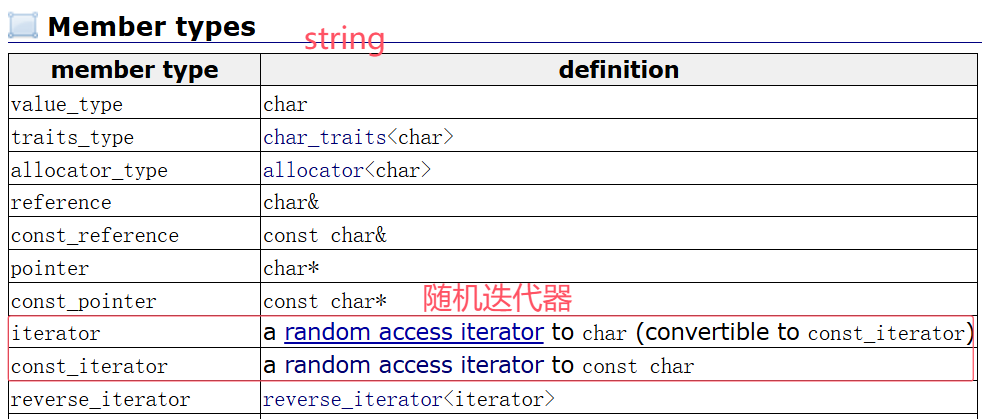 Member types

string

| member type | definition |
|---|---|
| value_type | char |
| traits_type | char_traits<char> |
| allocator_type | allocator<char> |
| reference | char& |
| const_reference | const char& |
| pointer | char* |
| const_pointer | const char* |
| iterator | a random access iterator to char (convertible to const_iterator) |
| const_iterator | a random access iterator to const char |
| reverse_iterator | reverse_iterator<iterator> |

随机迭代器